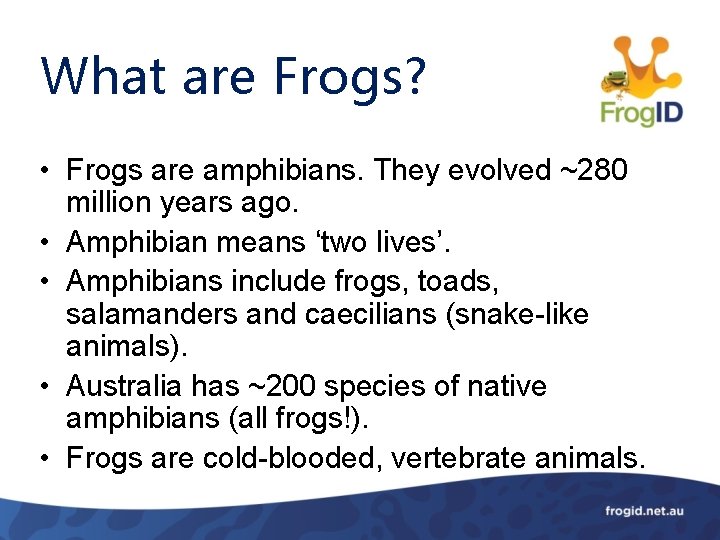 What are Frogs?

FrogID

• Frogs are amphibians. They evolved ~280 million years ago.
• Amphibian means ‘two lives’.
• Amphibians include frogs, toads, salamanders and caecilians (snake-like animals).
• Australia has ~200 species of native amphibians (all frogs!).
• Frogs are cold-blooded, vertebrate animals.

frogid.net.au